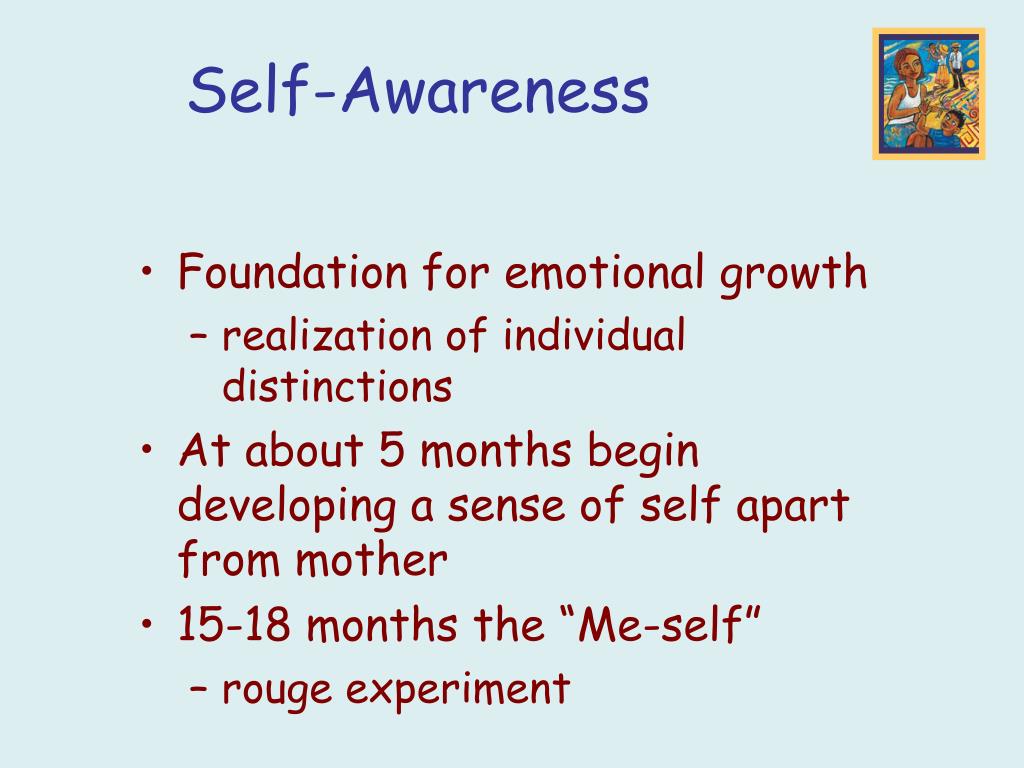 Self-Awareness

• Foundation for emotional growth
– realization of individual distinctions
• At about 5 months begin developing a sense of self apart from mother
• 15-18 months the “Me-self”
– rouge experiment